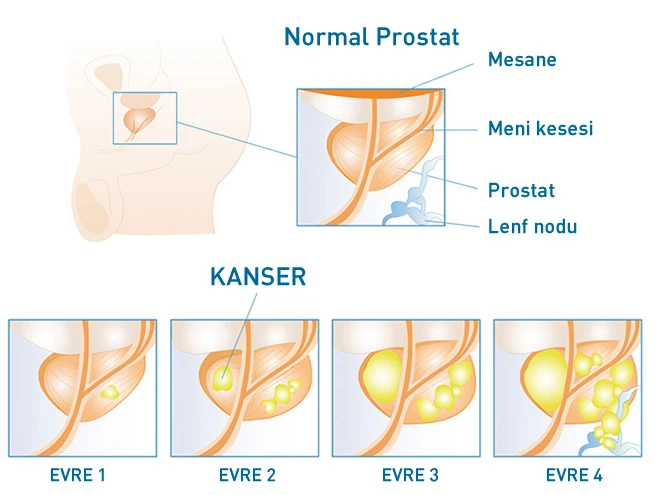 Normal Prostat

Mesane

Meni kesesi

Prostat

Lenf nodu

KANSER

EVRE 1

EVRE 2

EVRE 3

EVRE 4